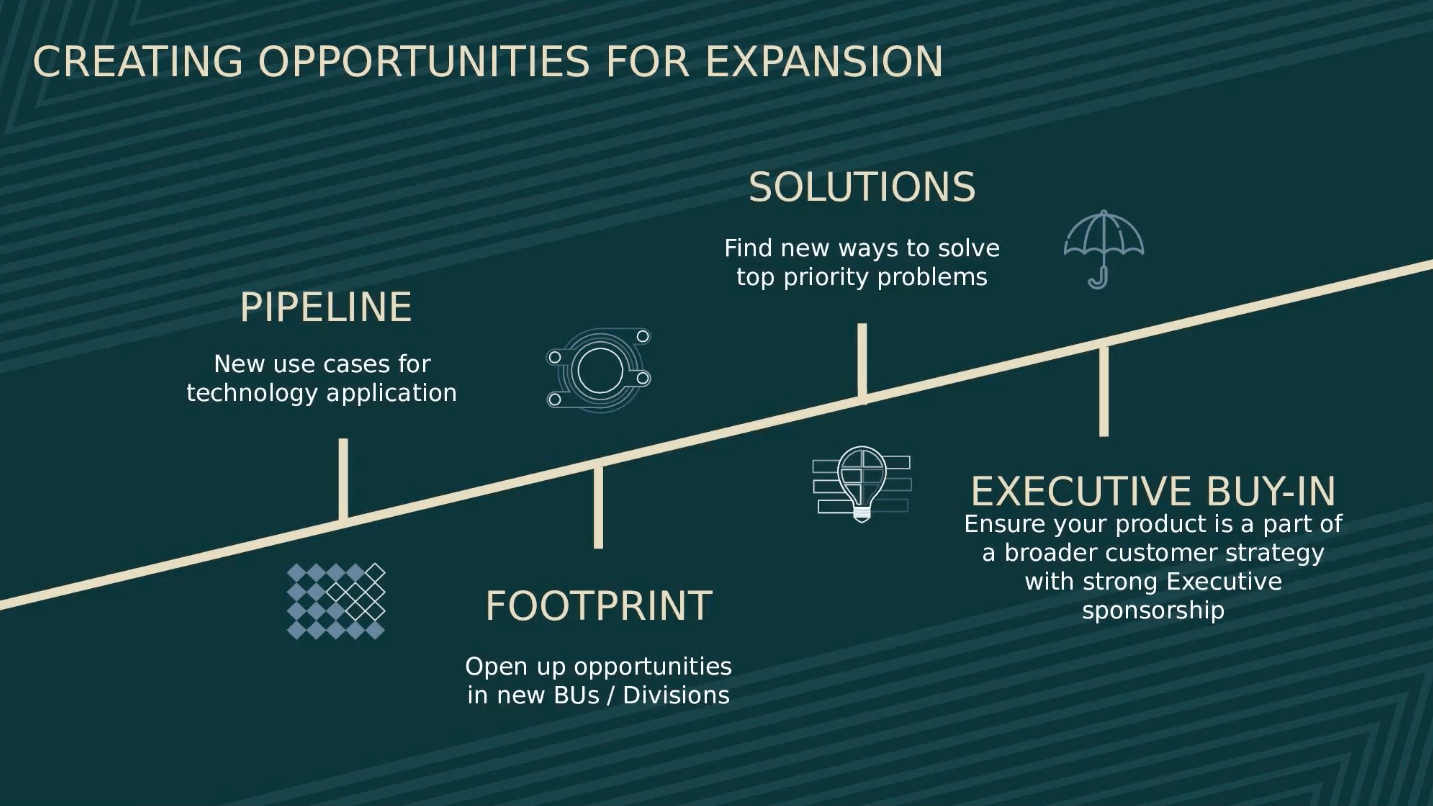 CREATING OPPORTUNITIES FOR EXPANSION

PIPELINE

New use cases for technology application

FOOTPRINT

Open up opportunities in new BUs / Divisions

SOLUTIONS

Find new ways to solve top priority problems

EXECUTIVE BUY-IN

Ensure your product is a part of a broader customer strategy with strong Executive sponsorship